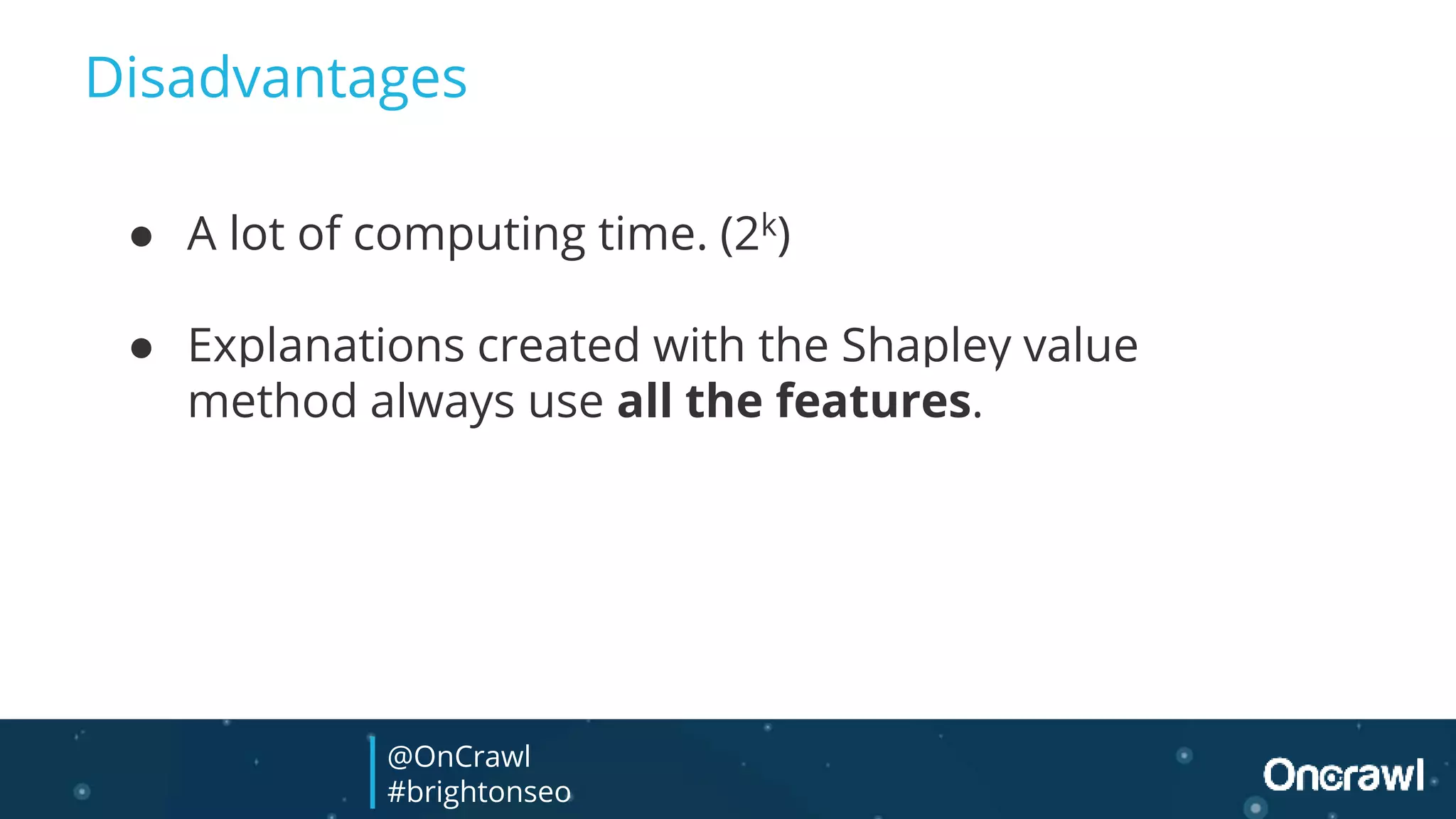 Disadvantages

● A lot of computing time. ($2^k$)

● Explanations created with the Shapley value method always use **all the features**.

@OnCrawl
#brightonseo

Oncrawl